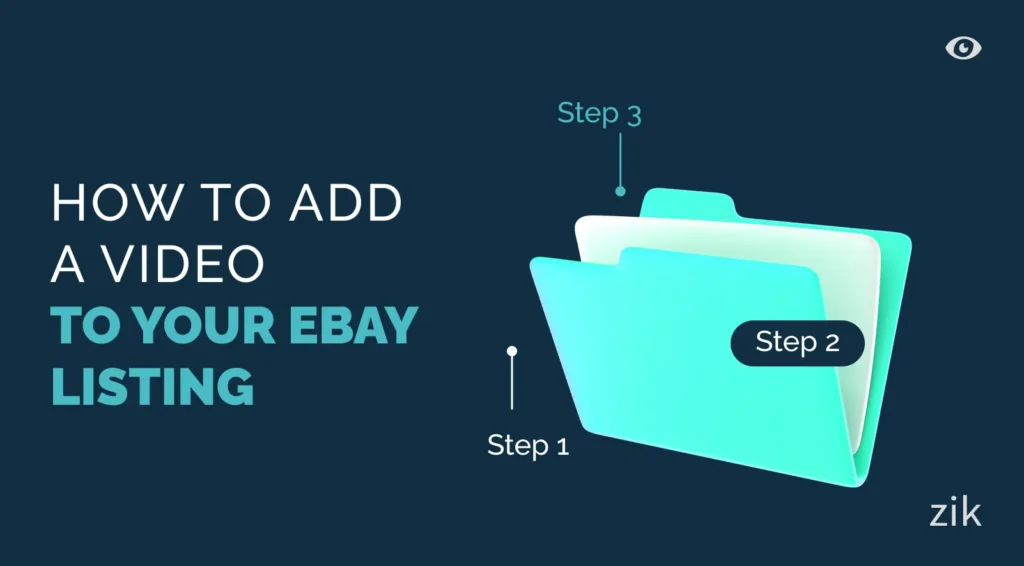 HOW TO ADD A VIDEO TO YOUR EBAY LISTING

Step 3

Step 2

Step 1

zik